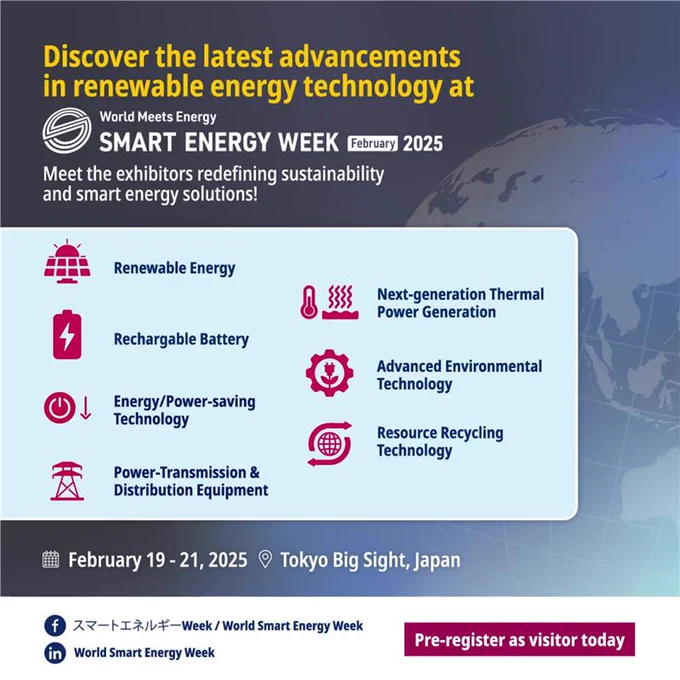 Discover the latest advancements in renewable energy technology at

World Meets Energy
SMART ENERGY WEEK February 2025

Meet the exhibitors redefining sustainability and smart energy solutions!

Renewable Energy

Rechargable Battery

Energy/Power-saving Technology

Power-Transmission & Distribution Equipment

Next-generation Thermal Power Generation

Advanced Environmental Technology

Resource Recycling Technology

February 19 - 21, 2025 Tokyo Big Sight, Japan

スマートエネルギーWeek / World Smart Energy Week

World Smart Energy Week

Pre-register as visitor today